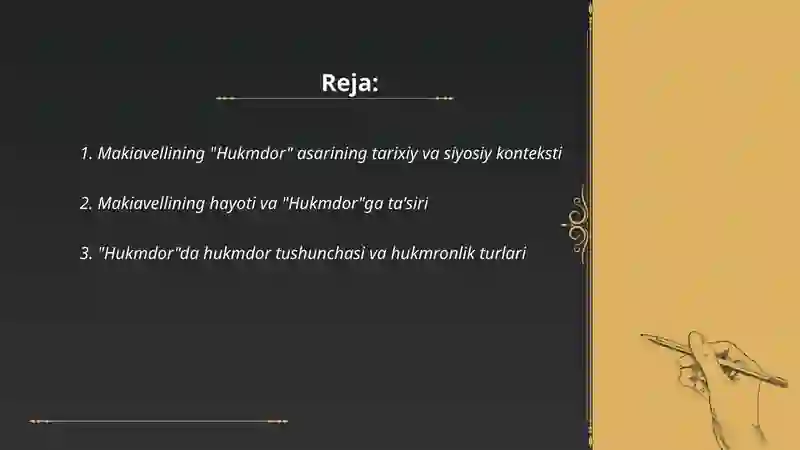 Reja:

1. Makiavellining "Hukmdor" asarining tarixiy va siyosiy konteksti

2. Makiavellining hayoti va "Hukmdor"ga ta'siri

3. "Hukmdor"da hukmdor tushunchasi va hukmronlik turlari